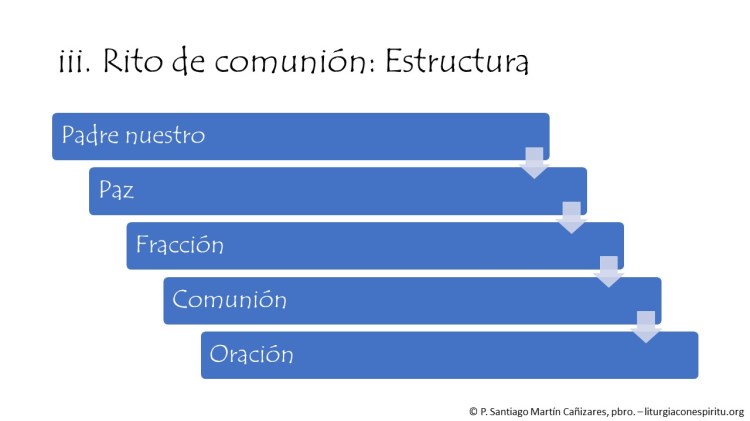 iii. Rito de comunión: Estructura

Padre nuestro

Paz

Fracción

Comunión

Oración

© P. Santiago Martín Cañizares, pbro. – liturgiaconespiritu.org